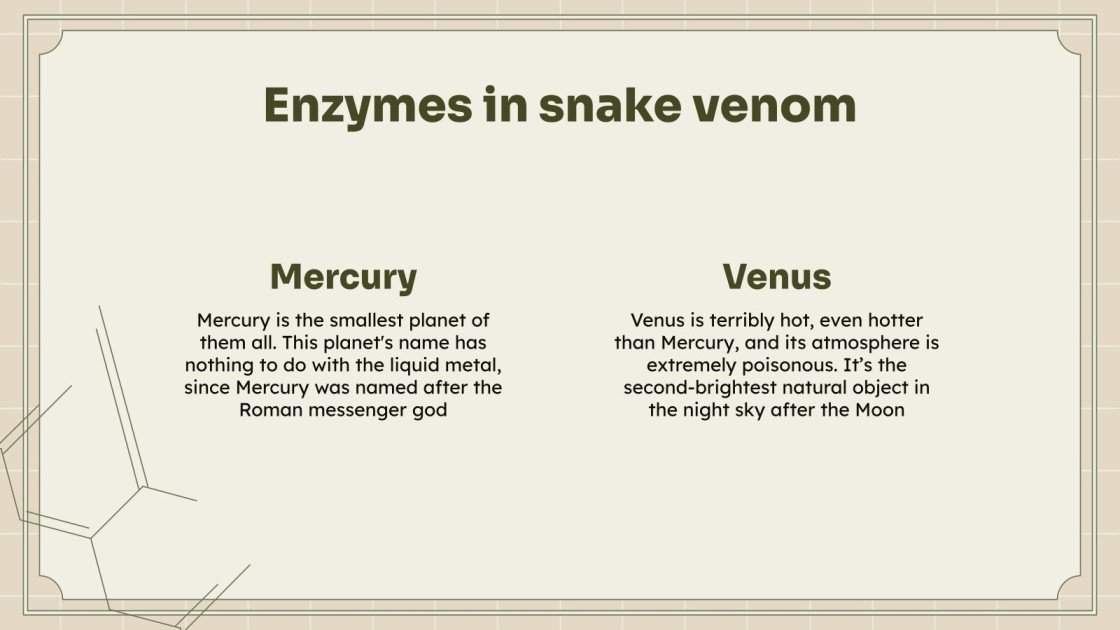 Enzymes in snake venom

Mercury

Mercury is the smallest planet of them all. This planet's name has nothing to do with the liquid metal, since Mercury was named after the Roman messenger god

Venus

Venus is terribly hot, even hotter than Mercury, and its atmosphere is extremely poisonous. It's the second-brightest natural object in the night sky after the Moon